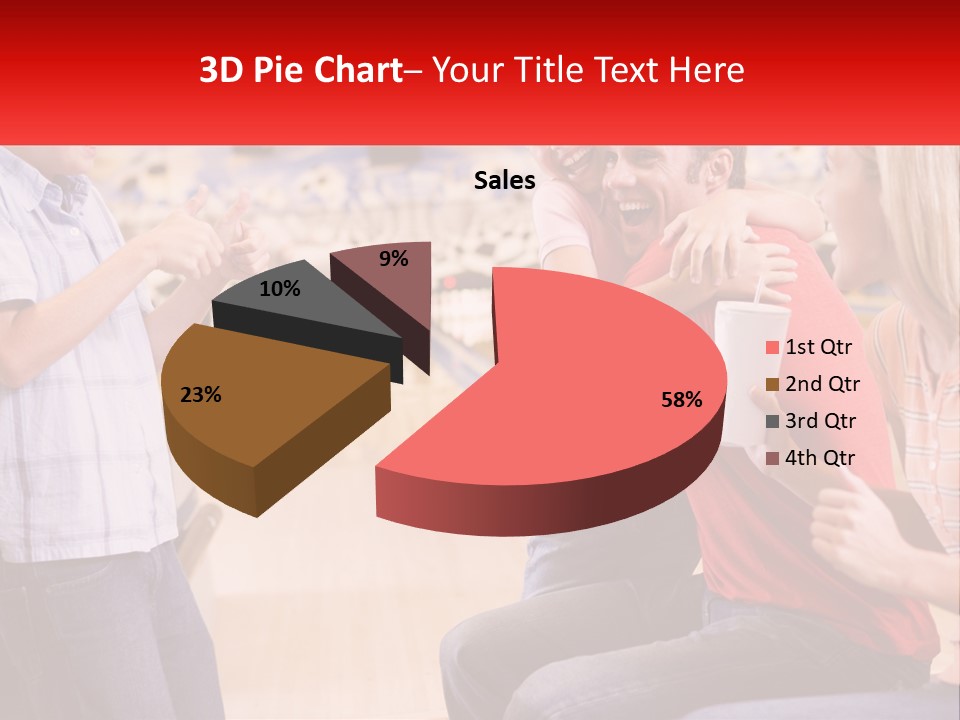 3D Pie Chart– Your Title Text Here

Sales

9%
10%
23%
58%

1st Qtr
2nd Qtr
3rd Qtr
4th Qtr